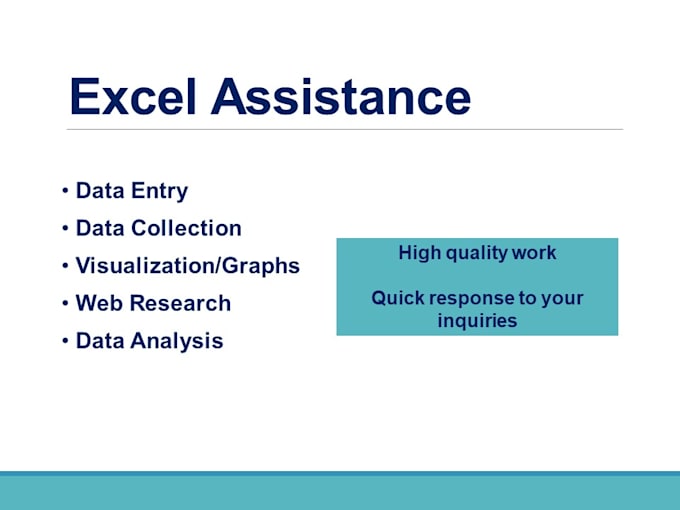 Excel Assistance

• Data Entry
• Data Collection
• Visualization/Graphs
• Web Research
• Data Analysis

High quality work

Quick response to your inquiries